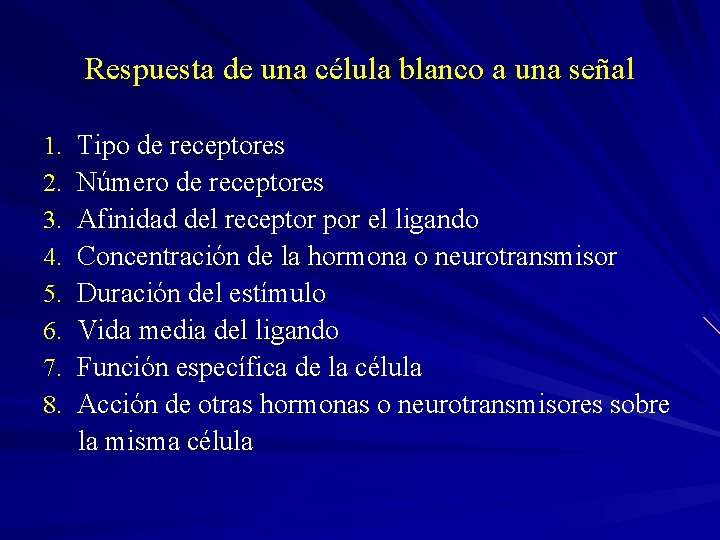 Respuesta de una célula blanco a una señal

1. Tipo de receptores
2. Número de receptores
3. Afinidad del receptor por el ligando
4. Concentración de la hormona o neurotransmisor
5. Duración del estímulo
6. Vida media del ligando
7. Función específica de la célula
8. Acción de otras hormonas o neurotransmisores sobre la misma célula